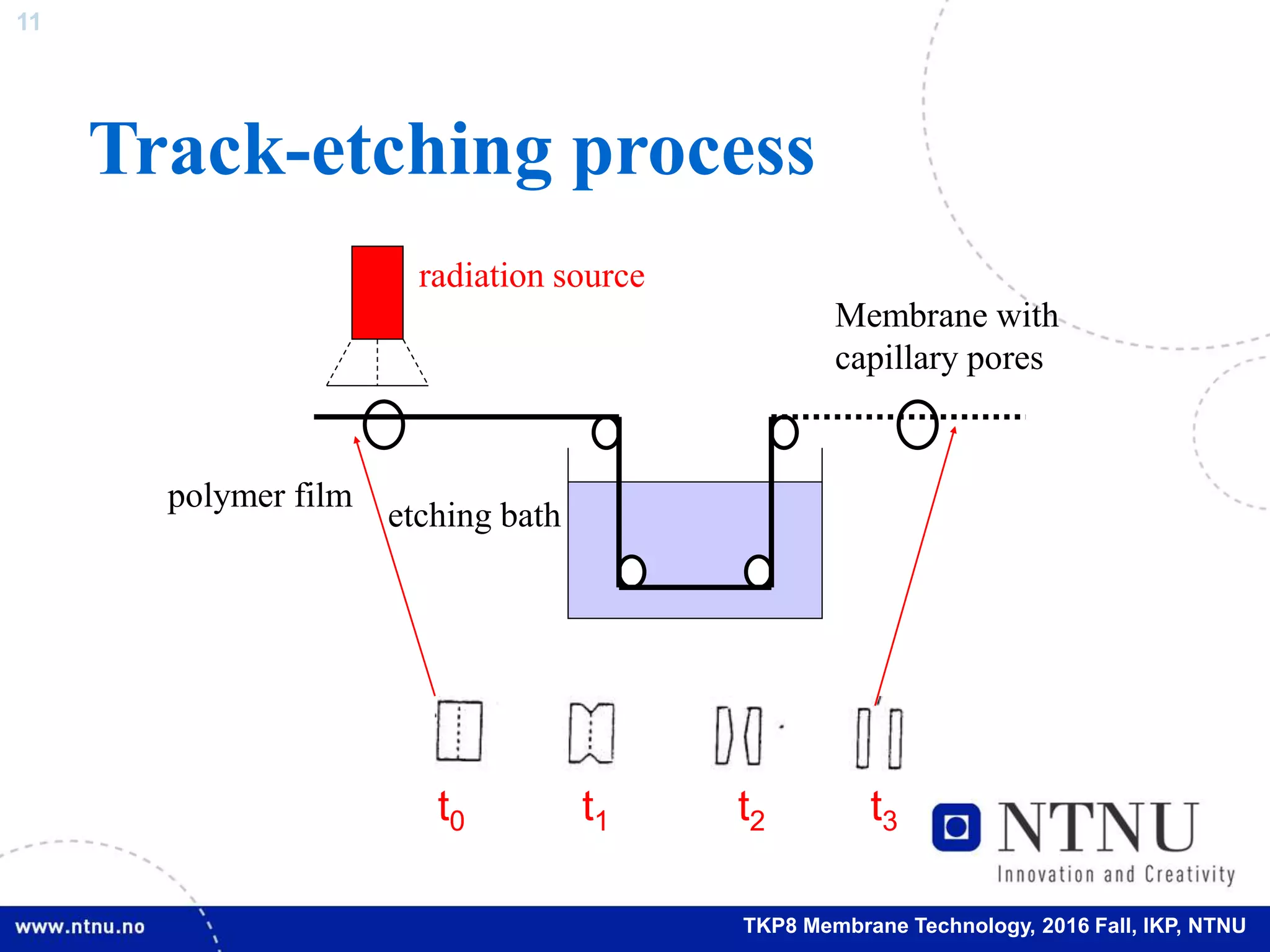 11

Track-etching process

radiation source

Membrane with capillary pores

polymer film

etching bath

$t_0$ $t_1$ $t_2$ $t_3$

NTNU
Innovation and Creativity

www.ntnu.no

TKP8 Membrane Technology, 2016 Fall, IKP, NTNU